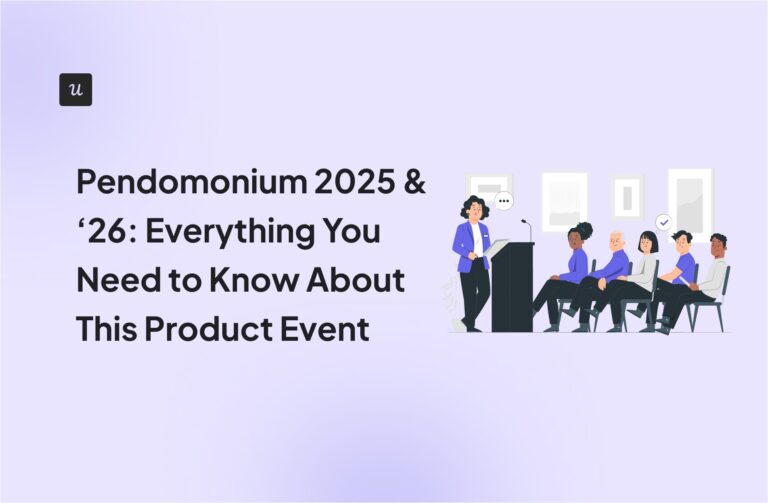 u

Pendomonium 2025 & ‘26: Everything You Need to Know About This Product Event